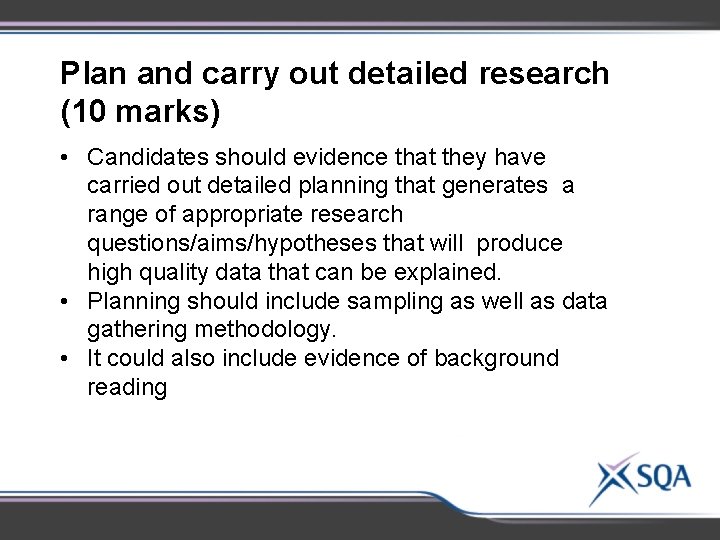 Plan and carry out detailed research (10 marks)

• Candidates should evidence that they have carried out detailed planning that generates a range of appropriate research questions/aims/hypotheses that will produce high quality data that can be explained.
• Planning should include sampling as well as data gathering methodology.
• It could also include evidence of background reading

SQA